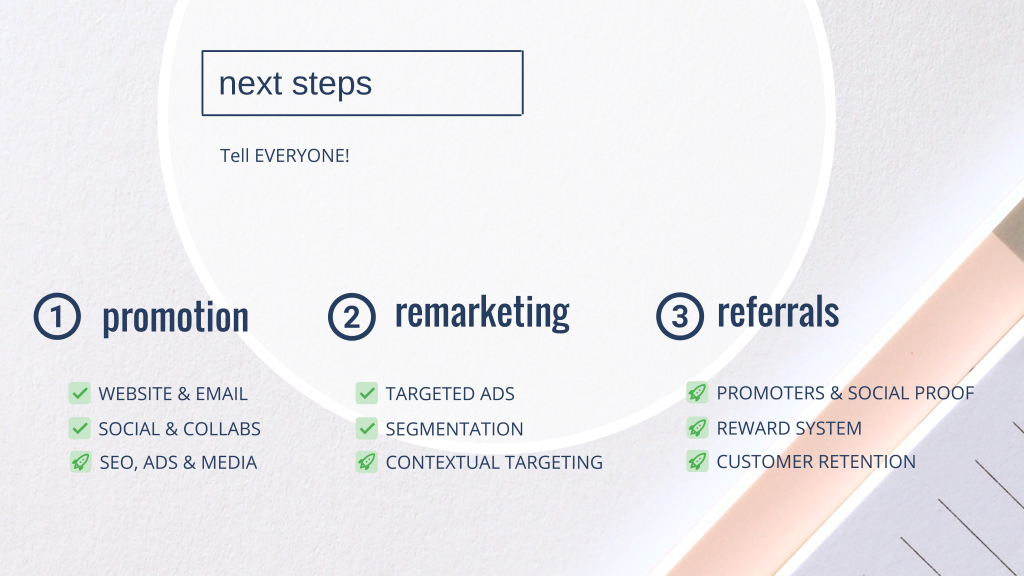 next steps

Tell EVERYONE!

1 promotion

WEBSITE & EMAIL
SOCIAL & COLLABS
SEO, ADS & MEDIA

2 remarketing

TARGETED ADS
SEGMENTATION
CONTEXTUAL TARGETING

3 referrals

PROMOTERS & SOCIAL PROOF
REWARD SYSTEM
CUSTOMER RETENTION